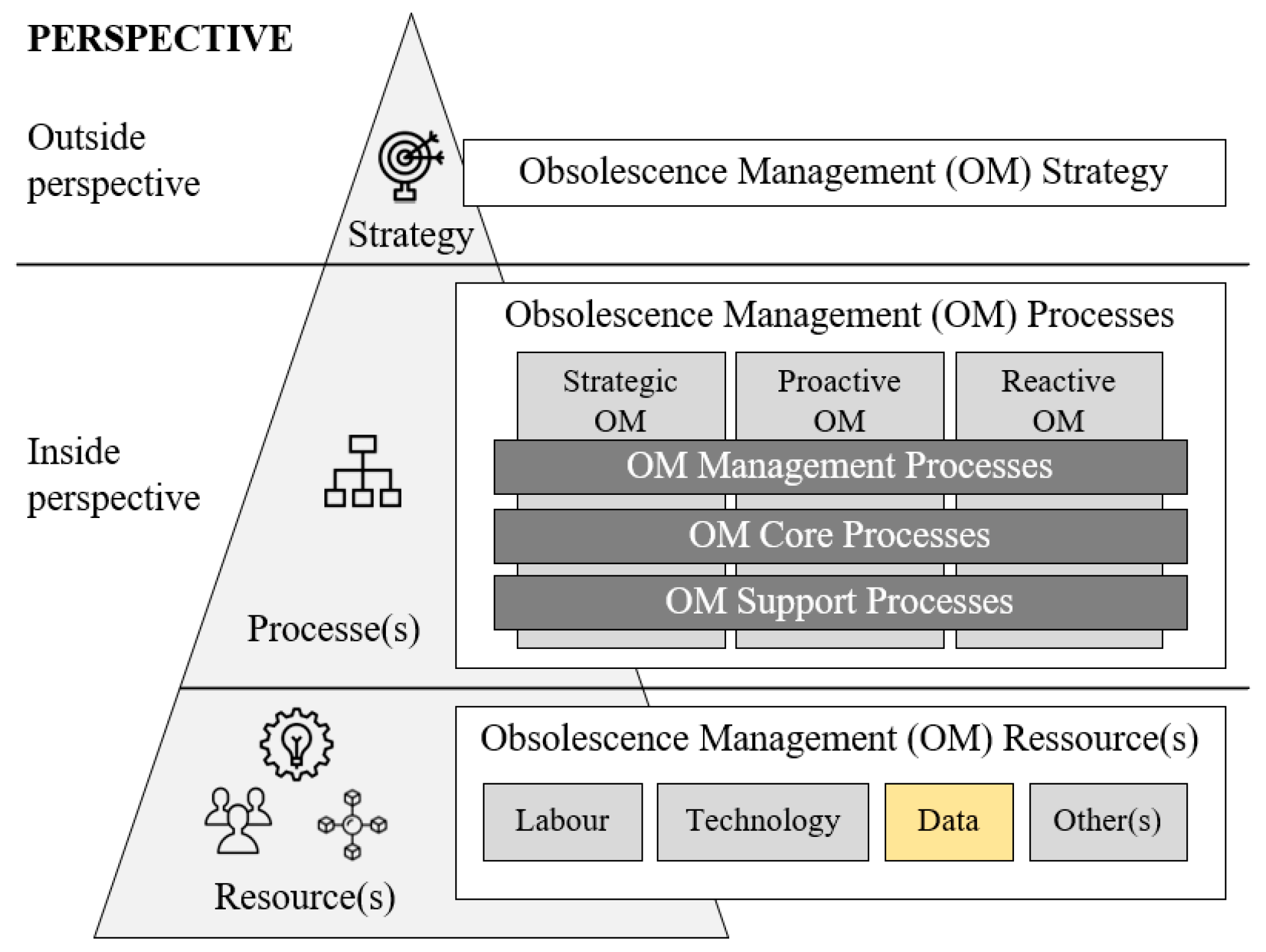 PERSPECTIVE

Outside perspective

Strategy

Obsolescence Management (OM) Strategy

Inside perspective

Processe(s)

Obsolescence Management (OM) Processes

Strategic OM

Proactive OM

Reactive OM

OM Management Processes

OM Core Processes

OM Support Processes

Resource(s)

Obsolescence Management (OM) Ressource(s)

Labour

Technology

Data

Other(s)